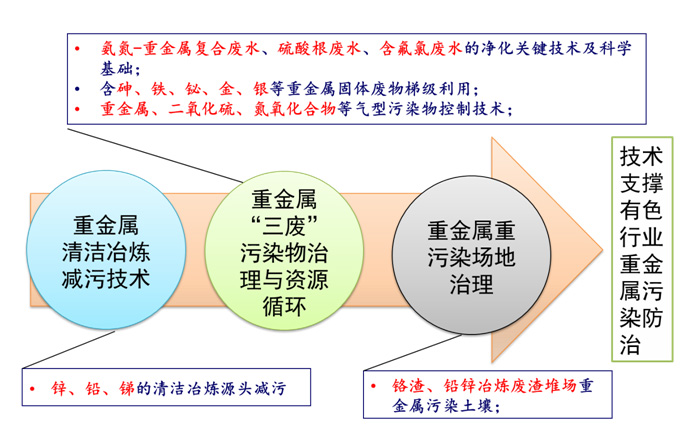 • 氨氮-重金属复合废水、硫酸根废水、含氟氯废水的净化关键技术及科学基础；
• 含砷、铁、铋、金、银等重金属固体废物梯级利用；
• 重金属、二氧化硫、氮氧化合物等气型污染物控制技术；

重金属清洁冶炼减污技术

重金属“三废”污染物治理与资源循环

重金属重污染场地治理

技术支撑有色行业重金属污染防治

• 锌、铅、锑的清洁冶炼源头减污

• 铬渣、铅锌冶炼废渣堆场重金属污染土壤；